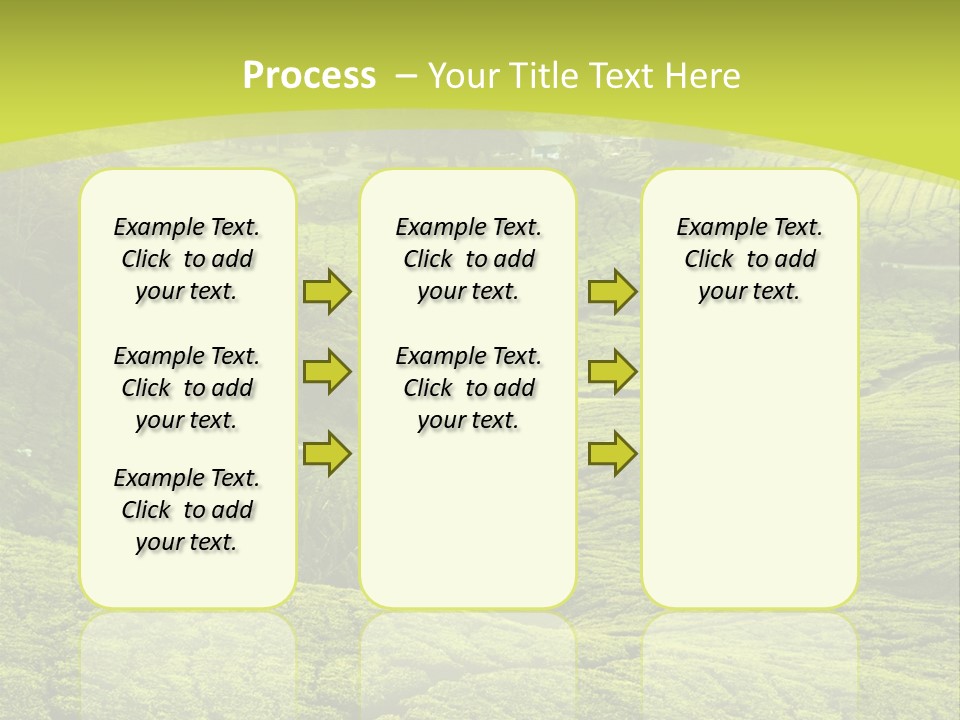 Process – Your Title Text Here

Example Text. Click to add your text.

Example Text. Click to add your text.

Example Text. Click to add your text.

Example Text. Click to add your text.

Example Text. Click to add your text.

Example Text. Click to add your text.